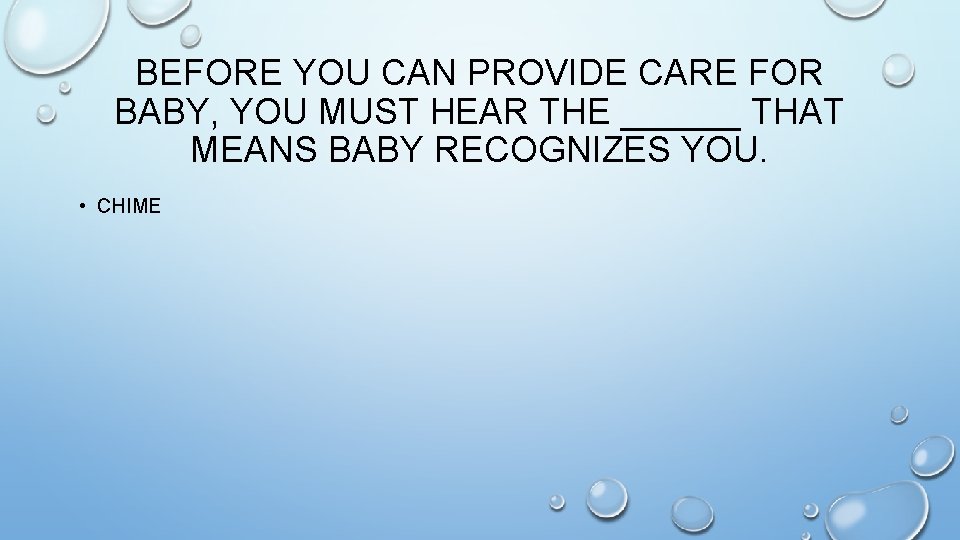 BEFORE YOU CAN PROVIDE CARE FOR BABY, YOU MUST HEAR THE ______ THAT MEANS BABY RECOGNIZES YOU.

• CHIME